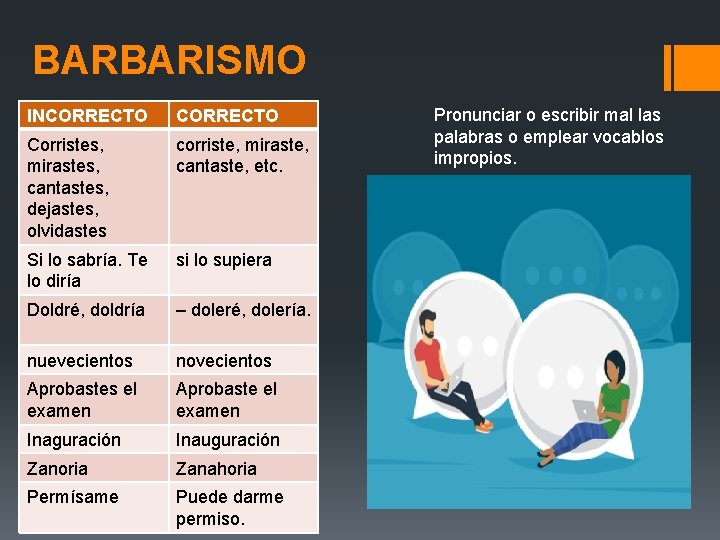 BARBARISMO

| INCORRECTO | CORRECTO |
|---|---|
| Corristes, mirastes, cantastes, dejastes, olvidastes | corriste, miraste, cantaste, etc. |
| Si lo sabría. Te lo diría | si lo supiera |
| Doldré, doldría | – doleré, dolería. |
| nuevecientos | novecientos |
| Aprobastes el examen | Aprobaste el examen |
| Inaguración | Inauguración |
| Zanoria | Zanahoria |
| Permísame | Puede darme permiso. |

Pronunciar o escribir mal las palabras o emplear vocablos impropios.